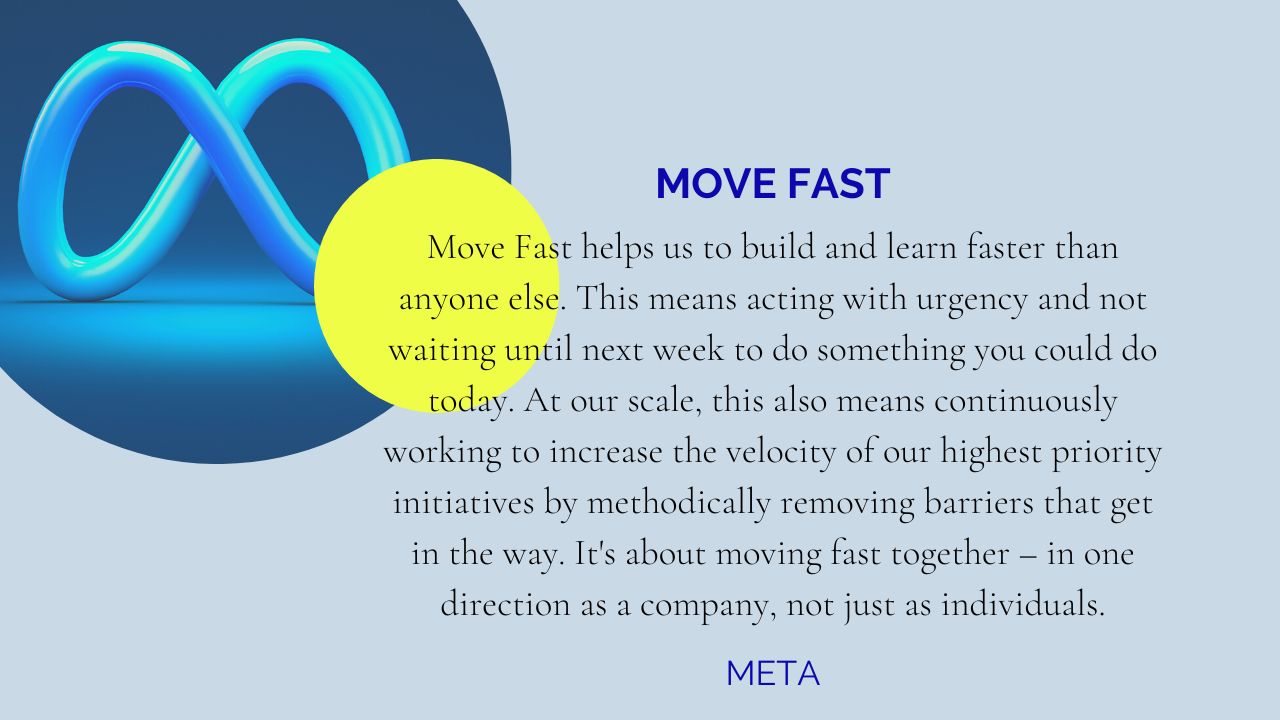 MOVE FAST

Move Fast helps us to build and learn faster than anyone else. This means acting with urgency and not waiting until next week to do something you could do today. At our scale, this also means continuously working to increase the velocity of our highest priority initiatives by methodically removing barriers that get in the way. It's about moving fast together – in one direction as a company, not just as individuals.

META